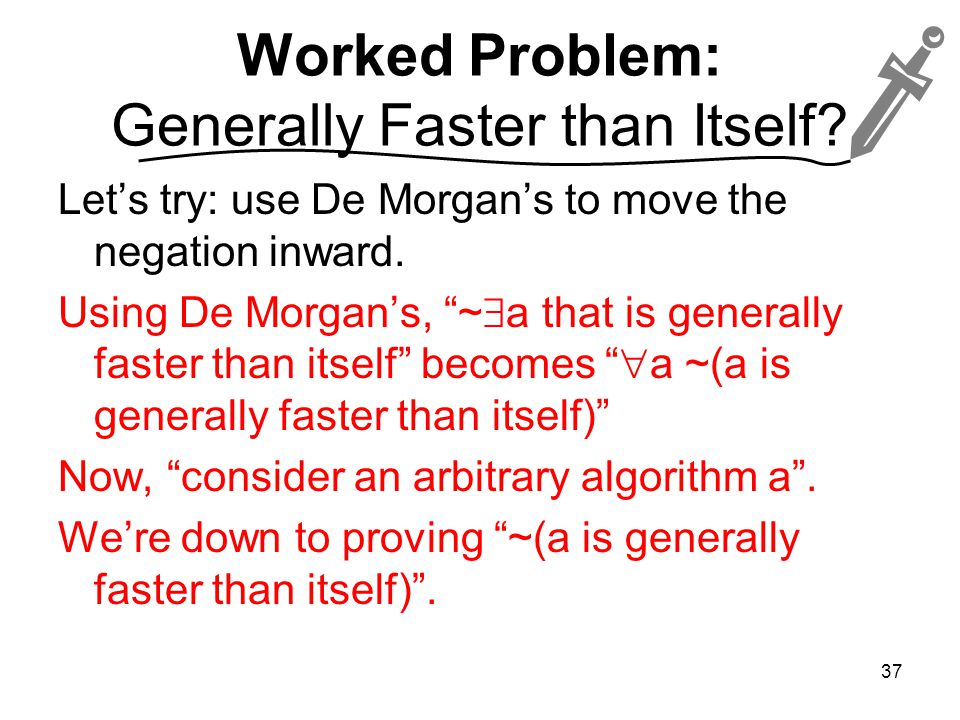 Worked Problem:
Generally Faster than Itself?

Let’s try: use De Morgan’s to move the negation inward.

Using De Morgan’s, “~$\exists$a that is generally faster than itself” becomes “$\forall$a ~(a is generally faster than itself)”

Now, “consider an arbitrary algorithm a”.

We’re down to proving “~(a is generally faster than itself)”.

37